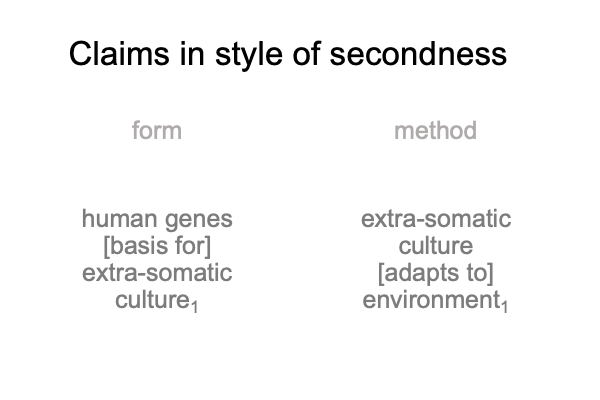 Claims in style of secondness

form

human genes
[basis for]
extra-somatic
culture$_1$

method

extra-somatic
culture
[adapts to]
environment$_1$